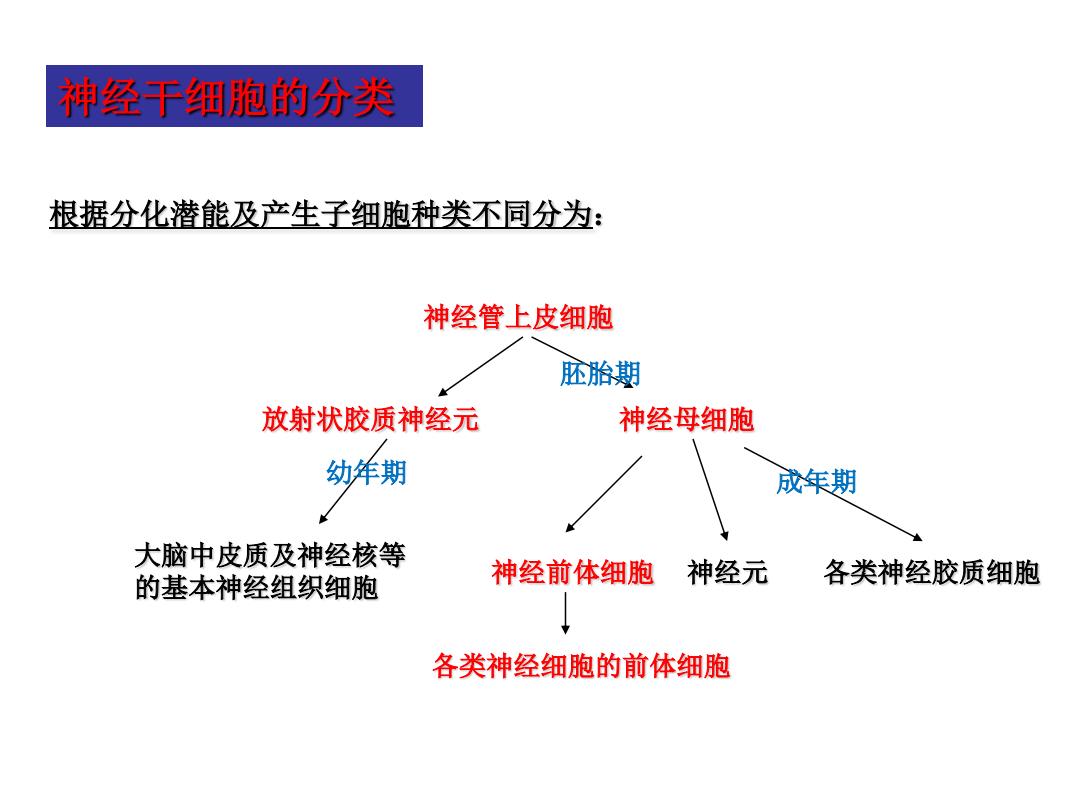 神经干细胞的分类

根据分化潜能及产生子细胞种类不同分为：

神经管上皮细胞

胚胎期

放射状胶质神经元

神经母细胞

幼年期

成年期

大脑中皮质及神经核等的基本神经组织细胞

神经前体细胞

神经元

各类神经胶质细胞

各类神经细胞的前体细胞